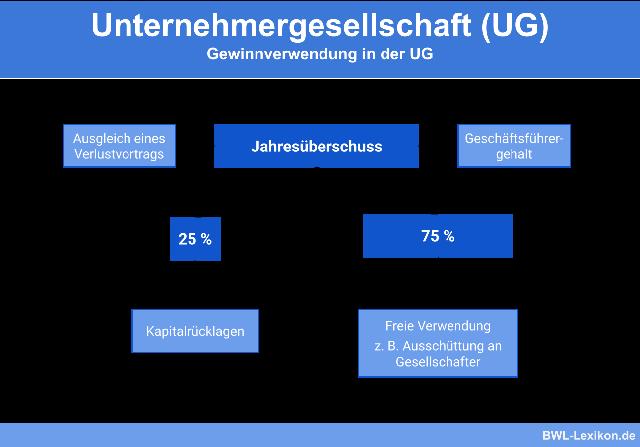 Unternehmergesellschaft (UG)
Gewinnverwendung in der UG

Ausgleich eines Verlustvortrags

Jahresüberschuss

Geschäftsführergehalt

25 %

75 %

Kapitalrücklagen

Freie Verwendung
z. B. Ausschüttung an Gesellschafter

BWL-Lexikon.de